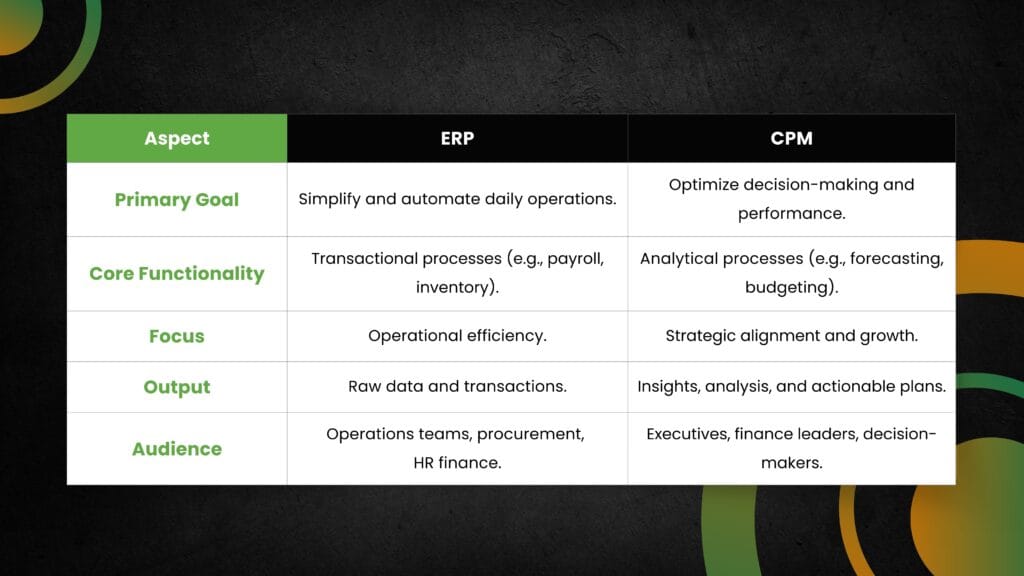 | Aspect | ERP | CPM |
|---|---|---|
| Primary Goal | Simplify and automate daily operations. | Optimize decision-making and performance. |
| Core Functionality | Transactional processes (e.g., payroll, inventory). | Analytical processes (e.g., forecasting, budgeting). |
| Focus | Operational efficiency. | Strategic alignment and growth. |
| Output | Raw data and transactions. | Insights, analysis, and actionable plans. |
| Audience | Operations teams, procurement, HR finance. | Executives, finance leaders, decision-makers. |